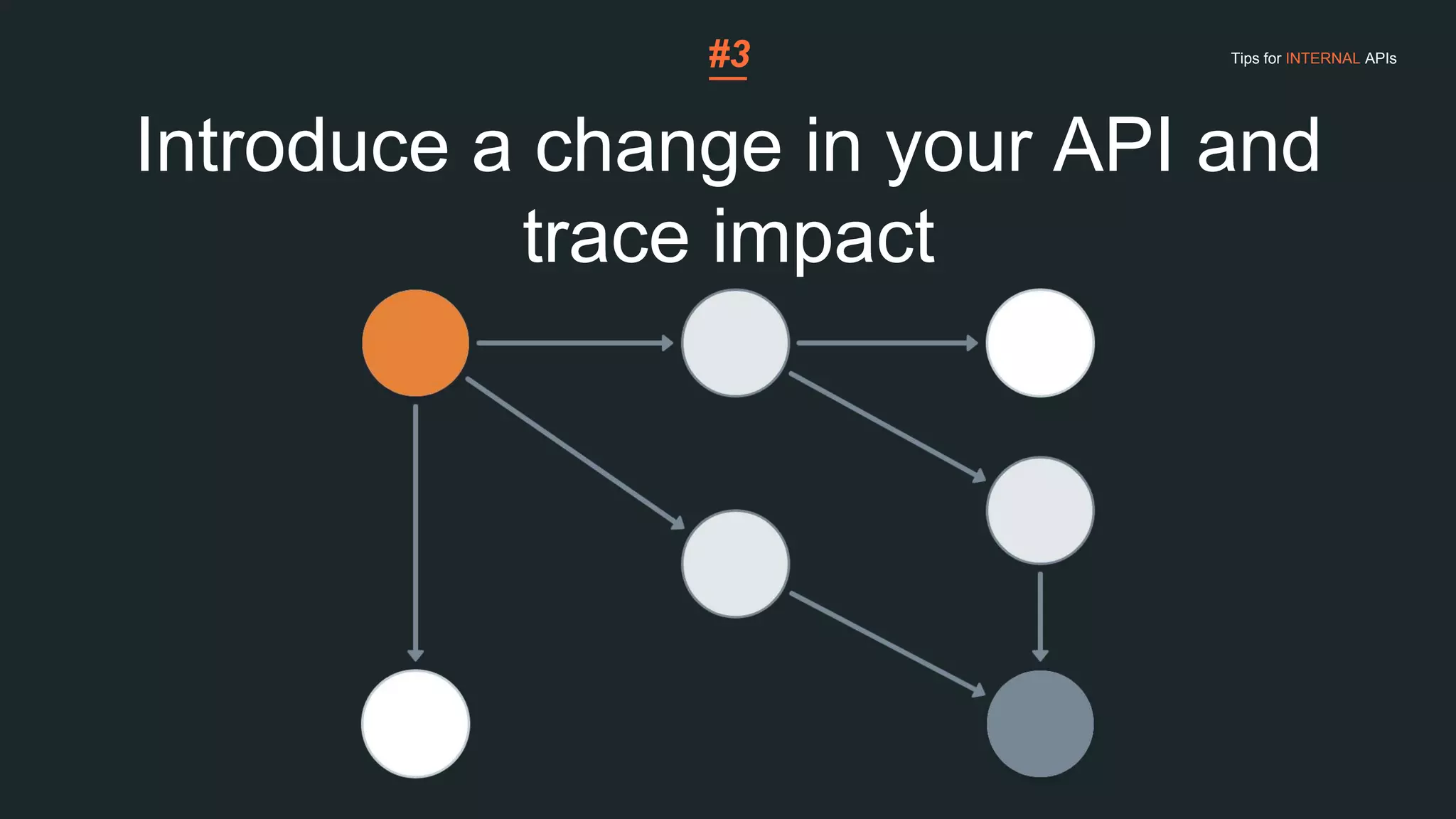 #3

Tips for INTERNAL APIs

Introduce a change in your API and trace impact